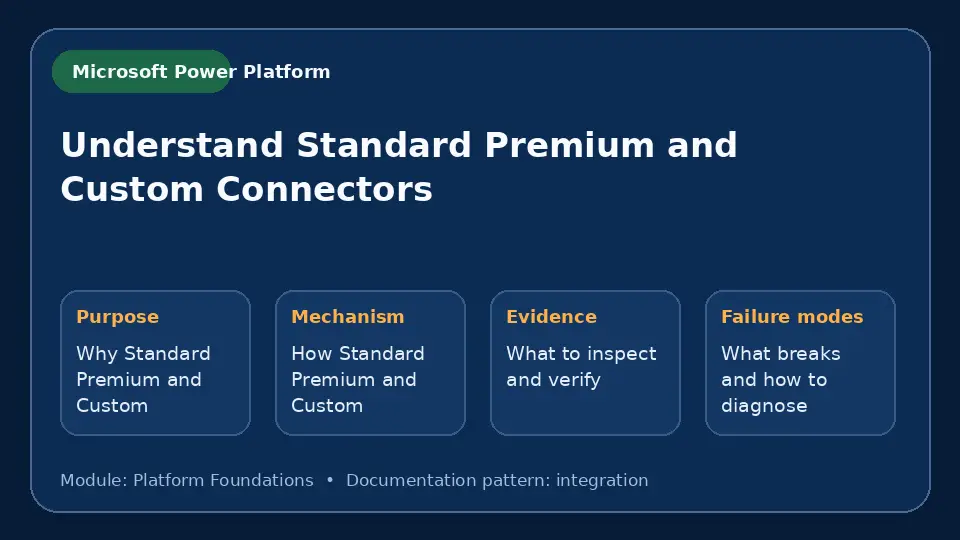 Microsoft Power Platform

Understand Standard Premium and Custom Connectors

Purpose

Why Standard Premium and Custom

Mechanism

How Standard Premium and Custom

Evidence

What to inspect and verify

Failure modes

What breaks and how to diagnose

Module: Platform Foundations • Documentation pattern: integration